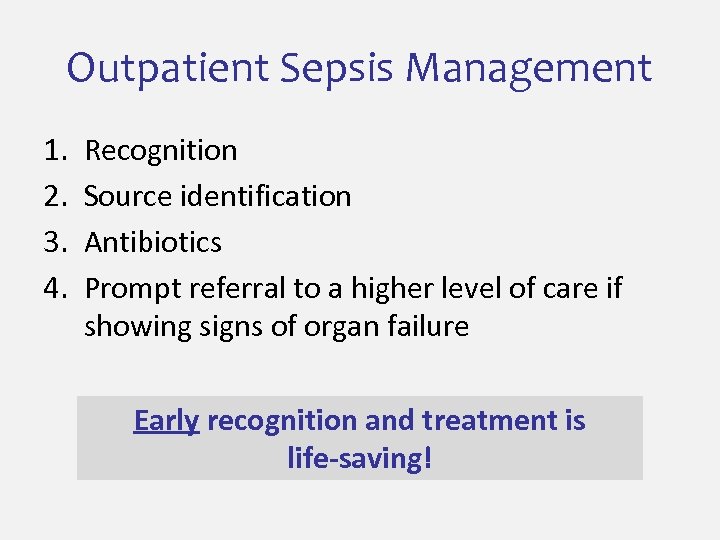 Outpatient Sepsis Management

1. Recognition
2. Source identification
3. Antibiotics
4. Prompt referral to a higher level of care if showing signs of organ failure

Early recognition and treatment is life-saving!